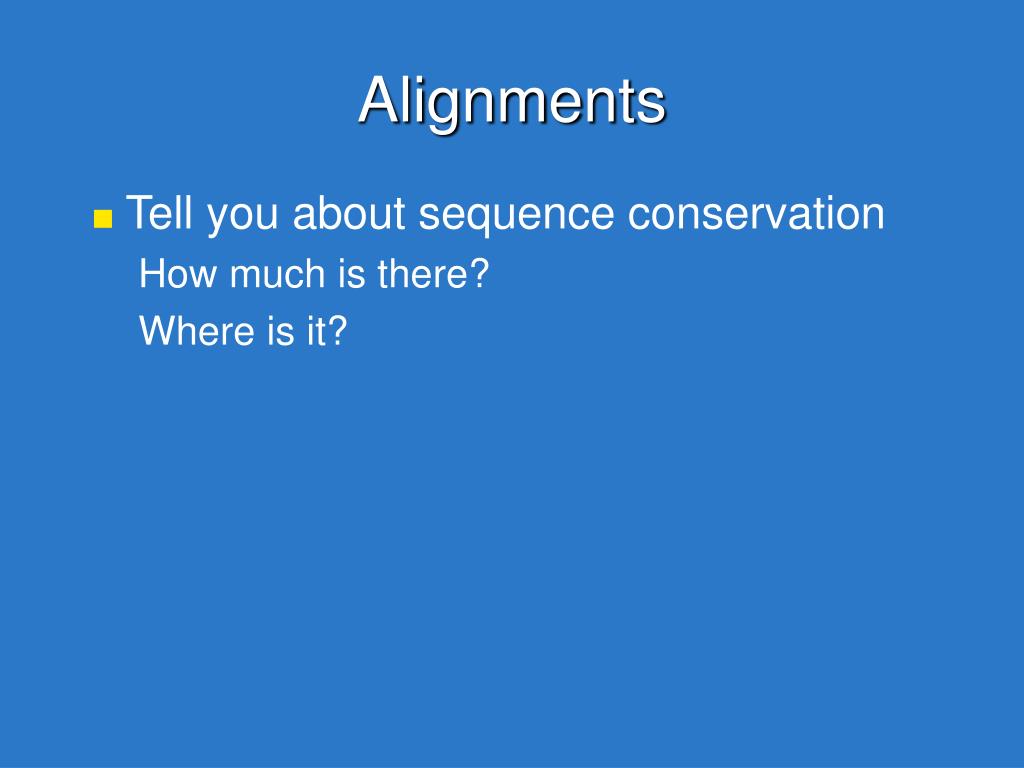 Alignments

Tell you about sequence conservation

How much is there?

Where is it?